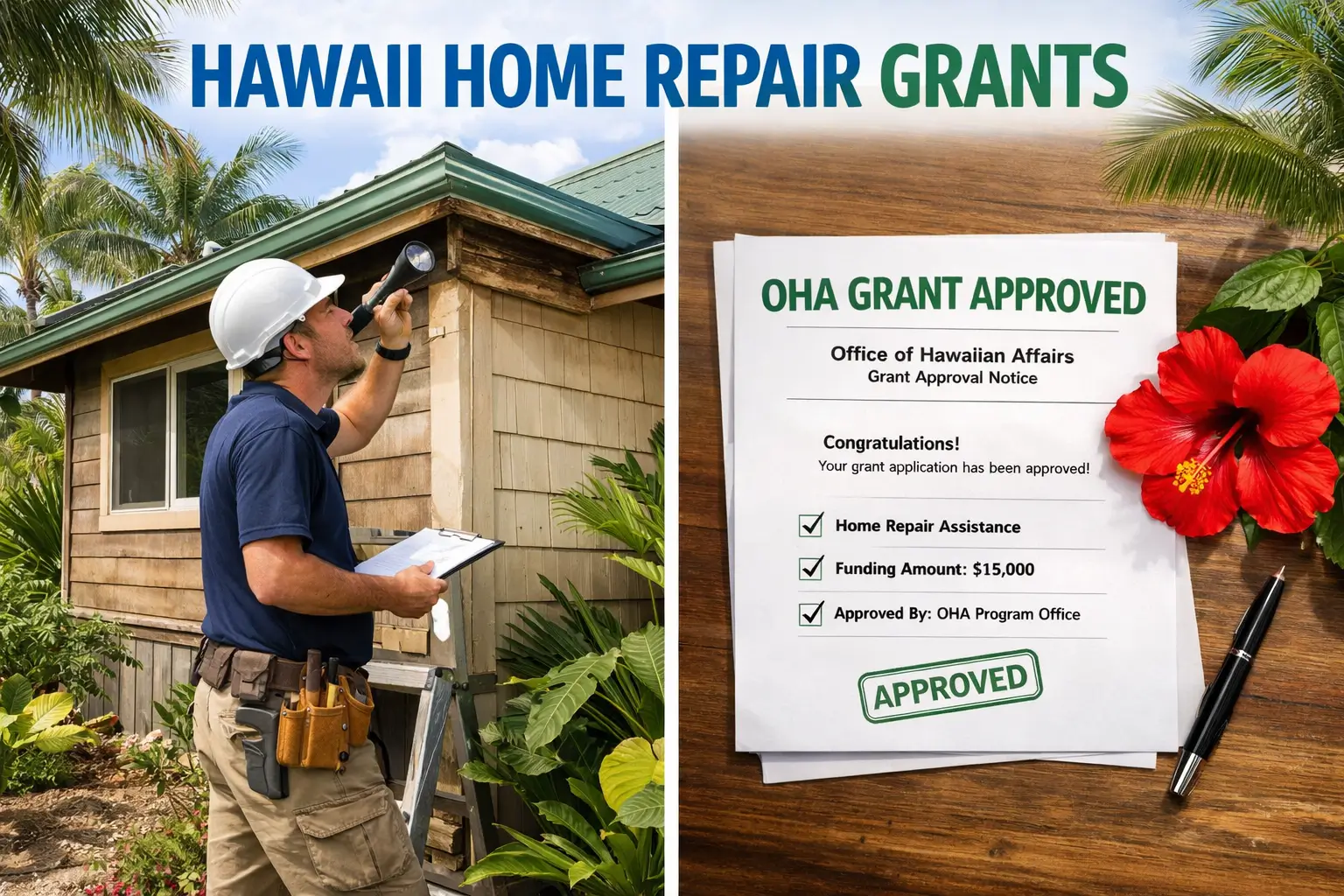 HAWAII HOME REPAIR GRANTS

OHA GRANT APPROVED

Office of Hawaiian Affairs
Grant Approval Notice

Congratulations!
Your grant application has been approved!

Home Repair Assistance

Funding Amount: $15,000

Approved By: OHA Program Office

APPROVED